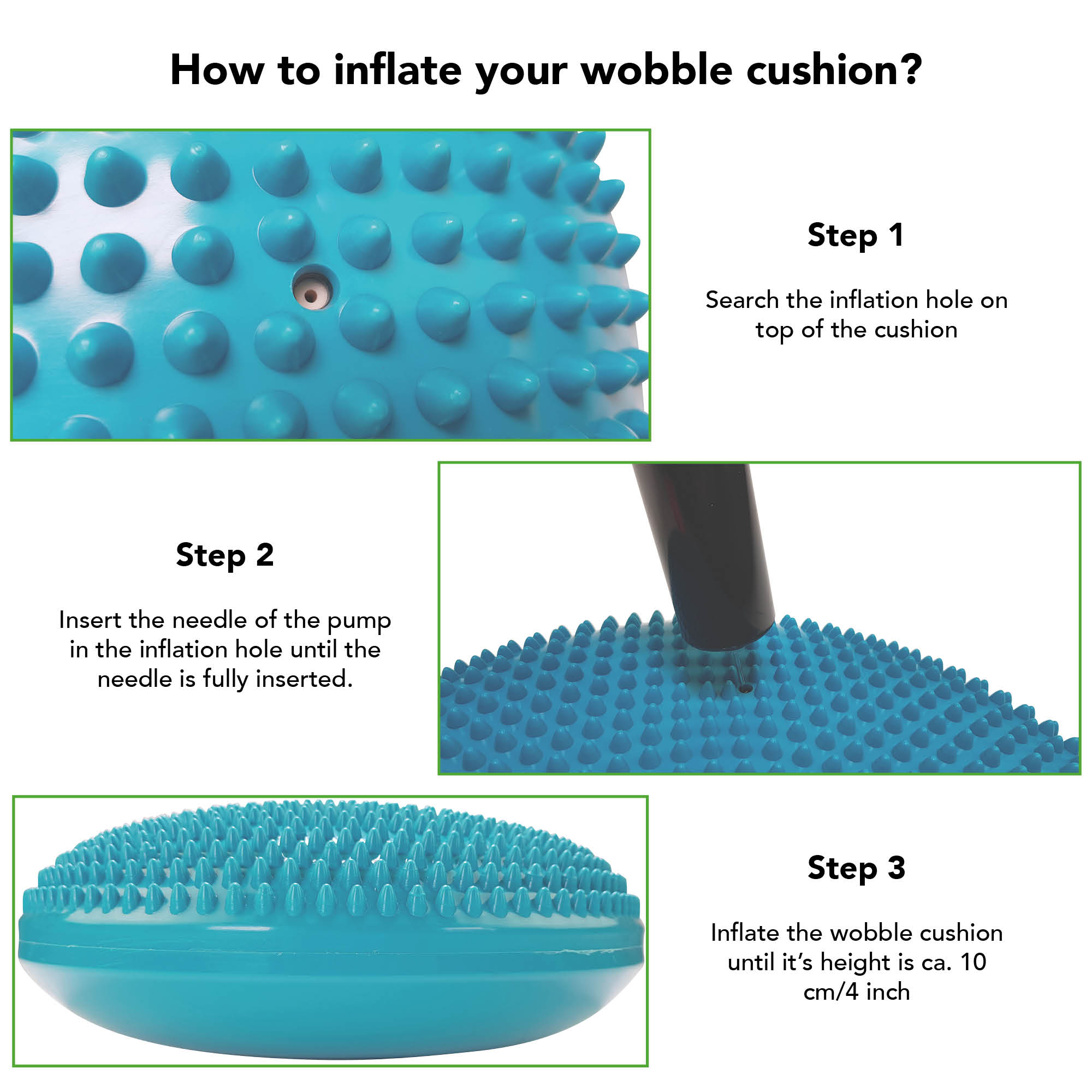 How to inflate your wobble cushion?

Step 1

Search the inflation hole on top of the cushion

Step 2

Insert the needle of the pump in the inflation hole until the needle is fully inserted.

Step 3

Inflate the wobble cushion until it's height is ca. 10 cm/4 inch